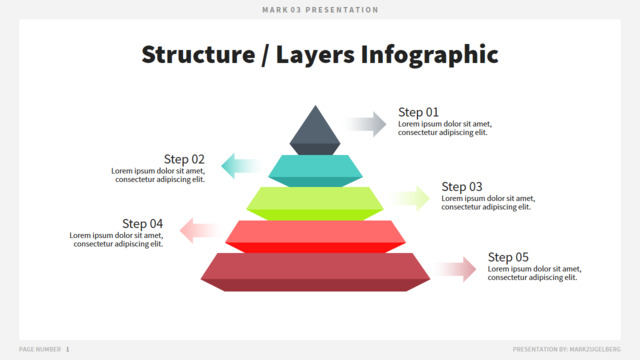 MARK 03 PRESENTATION

Structure / Layers Infographic

Step 01
Lorem ipsum dolor sit amet, consectetur adipiscing elit.

Step 02
Lorem ipsum dolor sit amet, consectetur adipiscing elit.

Step 03
Lorem ipsum dolor sit amet, consectetur adipiscing elit.

Step 04
Lorem ipsum dolor sit amet, consectetur adipiscing elit.

Step 05
Lorem ipsum dolor sit amet, consectetur adipiscing elit.

PAGE NUMBER 1

PRESENTATION BY: MARKZUGELBERG